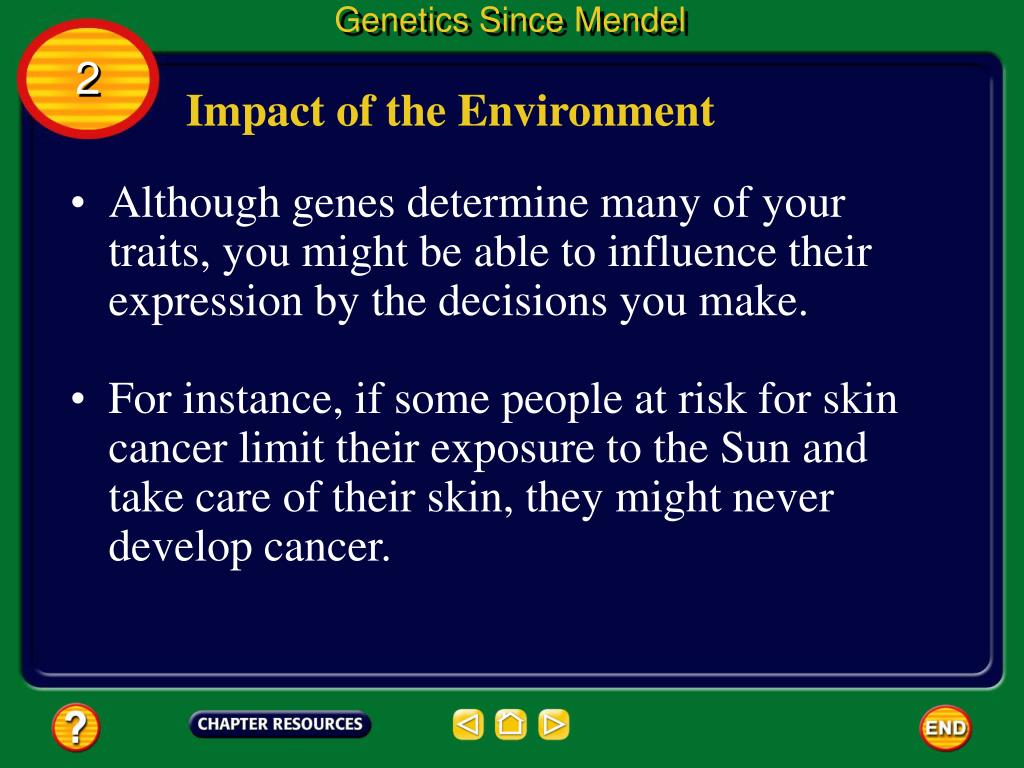 Genetics Since Mendel

2

Impact of the Environment

• Although genes determine many of your traits, you might be able to influence their expression by the decisions you make.

• For instance, if some people at risk for skin cancer limit their exposure to the Sun and take care of their skin, they might never develop cancer.

?

CHAPTER RESOURCES

END